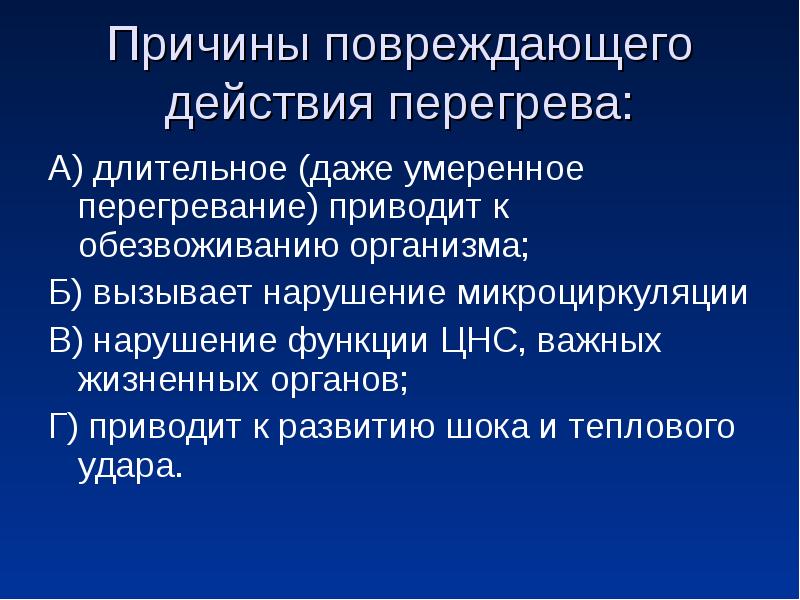 Причины повреждающего действия перегрева:

А) длительное (даже умеренное перегревание) приводит к обезвоживанию организма;

Б) вызывает нарушение микроциркуляции

В) нарушение функции ЦНС, важных жизненных органов;

Г) приводит к развитию шока и теплового удара.